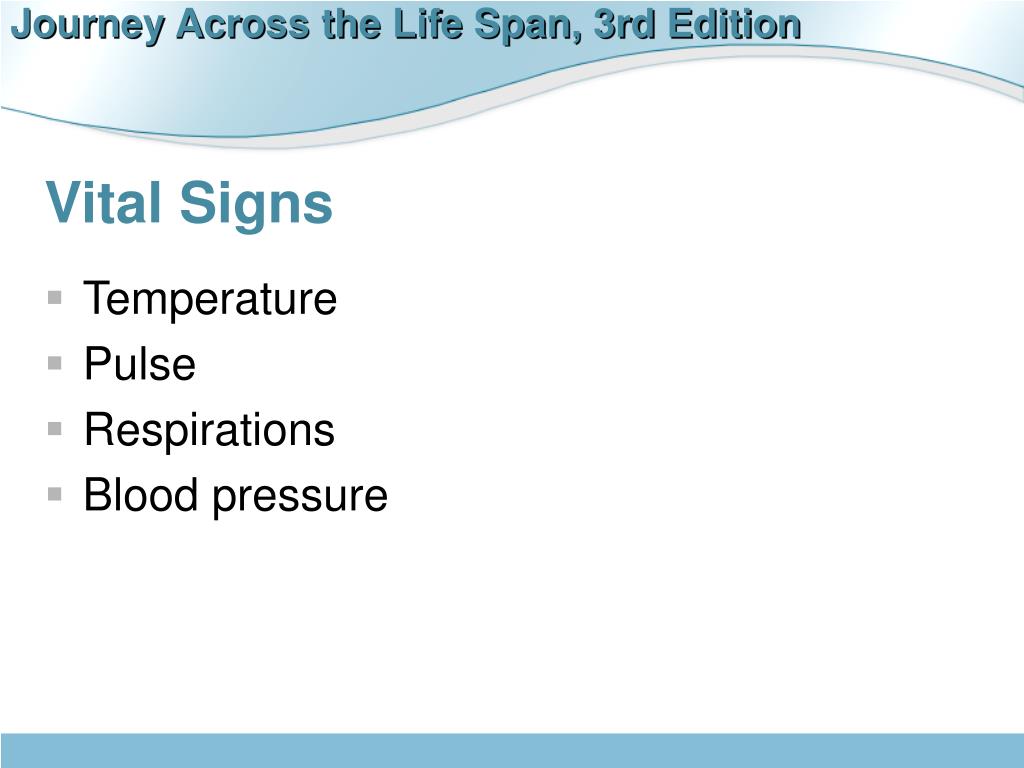 Journey Across the Life Span, 3rd Edition

Vital Signs

- Temperature
- Pulse
- Respirations
- Blood pressure